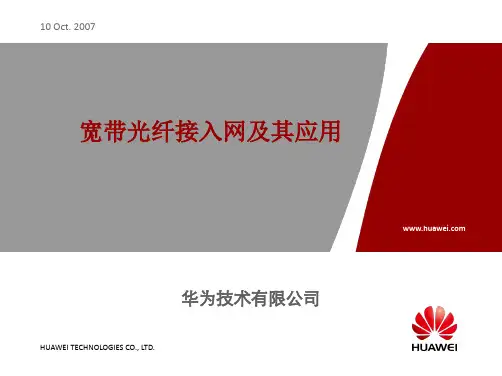 10 Oct. 2007

宽带光纤接入网及其应用

www.huawei.com

华为技术有限公司

HUAWEI TECHNOLOGIES CO., LTD.

HUAWEI